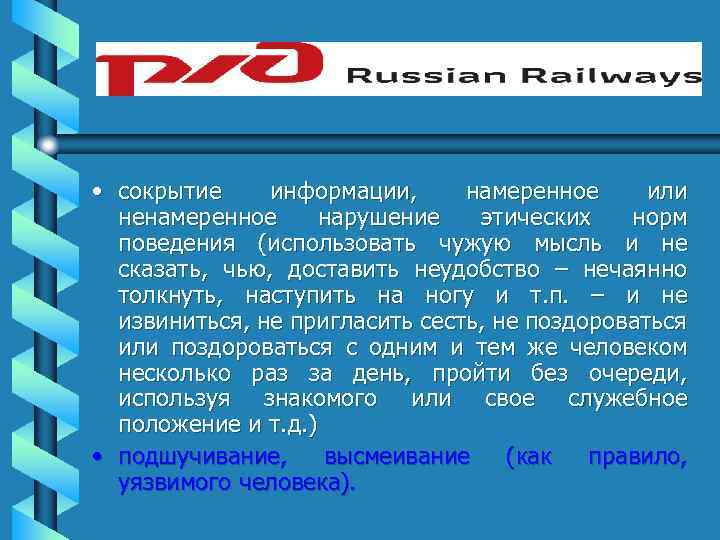 РЖД Russian Railways

• сокрытие информации, намеренное или ненамеренное нарушение этических норм поведения (использовать чужую мысль и не сказать, чью, доставить неудобство – нечаянно толкнуть, наступить на ногу и т.п. – и не извиниться, не пригласить сесть, не поздороваться или поздороваться с одним и тем же человеком несколько раз за день, пройти без очереди, используя знакомого или свое служебное положение и т.д.)

• подшучивание, высмеивание (как правило, уязвимого человека).